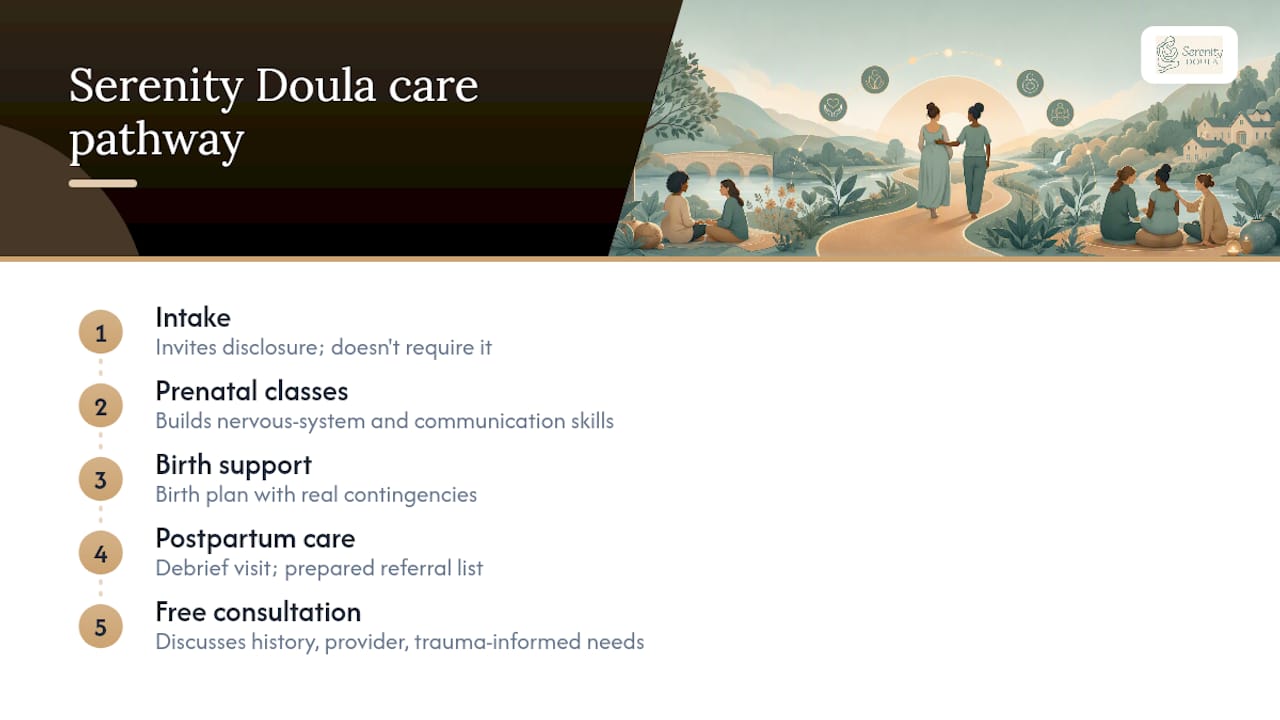 Serenity Doula care pathway

Serenity DOULA

1
Intake
Invites disclosure; doesn't require it

2
Prenatal classes
Builds nervous-system and communication skills

3
Birth support
Birth plan with real contingencies

4
Postpartum care
Debrief visit; prepared referral list

5
Free consultation
Discusses history, provider, trauma-informed needs